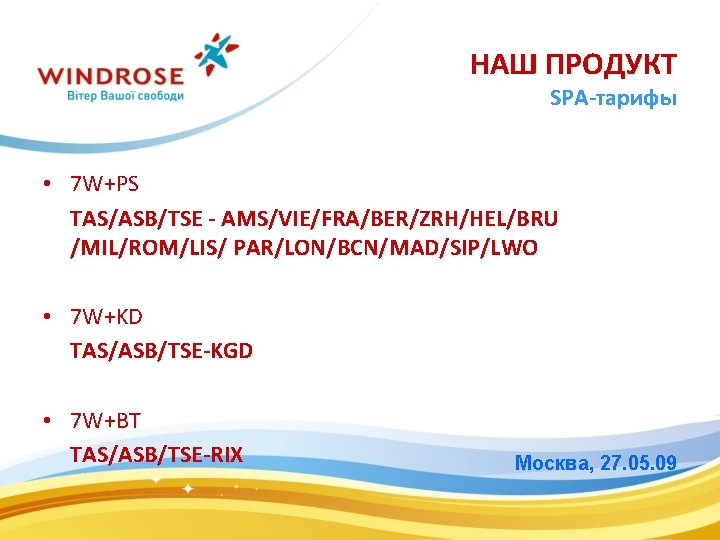 WINDROSE
Вітер Вашої свободи

НАШ ПРОДУКТ
SPA-тарифы

• 7W+PS
TAS/ASB/TSE - AMS/VIE/FRA/BER/ZRH/HEL/BRU /MIL/ROM/LIS/ PAR/LON/BCN/MAD/SIP/LWO

• 7W+KD
TAS/ASB/TSE-KGD

• 7W+BT
TAS/ASB/TSE-RIX

Москва, 27.05.09